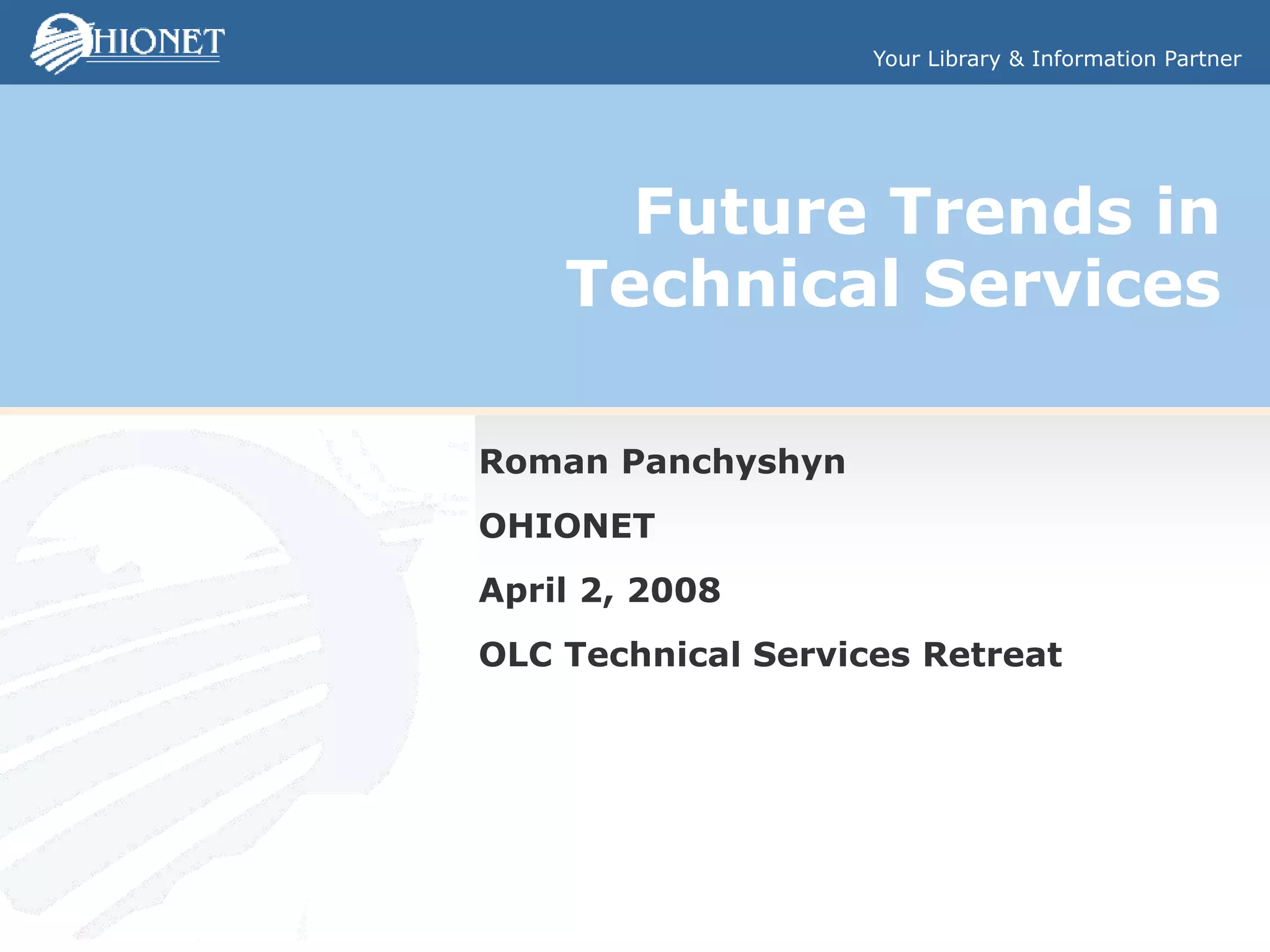 OHIONET

Your Library & Information Partner

Future Trends in Technical Services

Roman Panchyshyn

OHIONET

April 2, 2008

OLC Technical Services Retreat